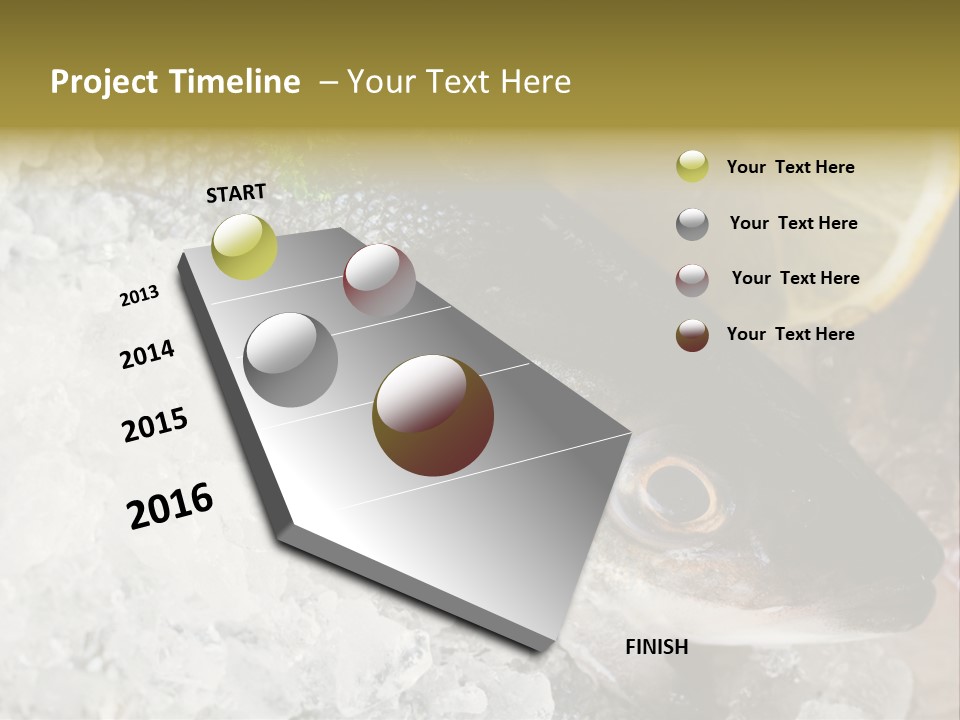 Project Timeline – Your Text Here

START

2013

2014

2015

2016

FINISH

Your Text Here

Your Text Here

Your Text Here

Your Text Here